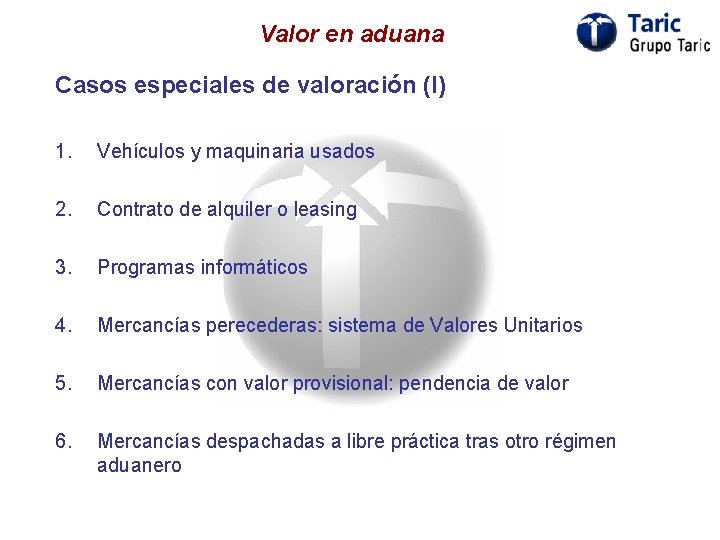 Valor en aduana

Taric
Grupo Taric

Casos especiales de valoración (I)

1. Vehículos y maquinaria usados

2. Contrato de alquiler o leasing

3. Programas informáticos

4. Mercancías perecederas: sistema de Valores Unitarios

5. Mercancías con valor provisional: pendencia de valor

6. Mercancías despachadas a libre práctica tras otro régimen aduanero